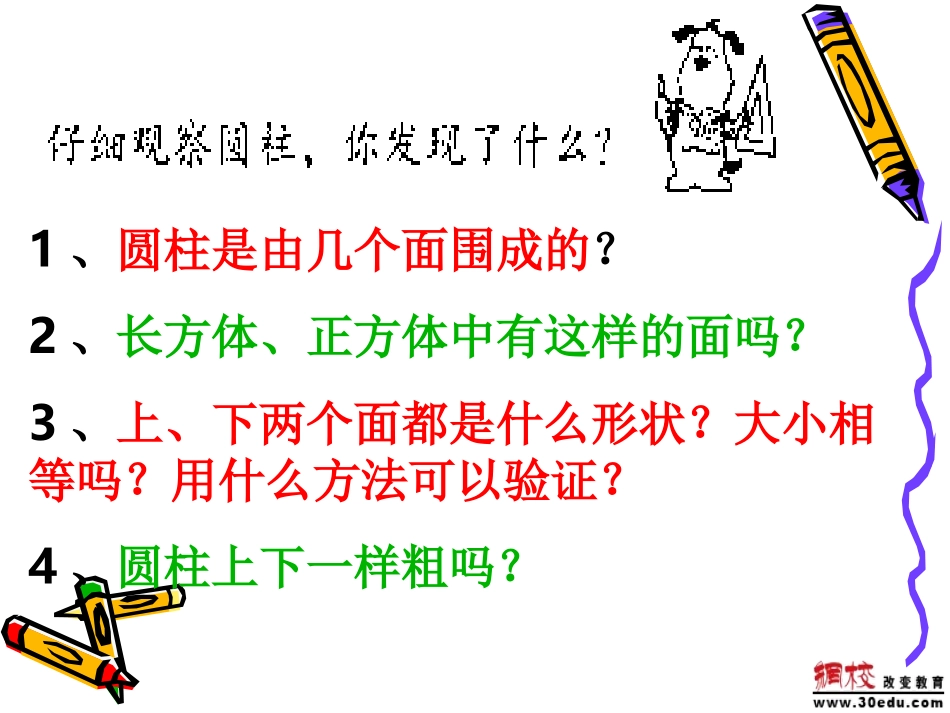 仔细观察圆柱，你发现了什么？

1、圆柱是由几个面围成的？

2、长方体、正方体中有这样的面吗？

3、上、下两个面都是什么形状？大小相等吗？用什么方法可以验证？

4、圆柱上下一样粗吗？

網校 改变教育
www.30edu.com